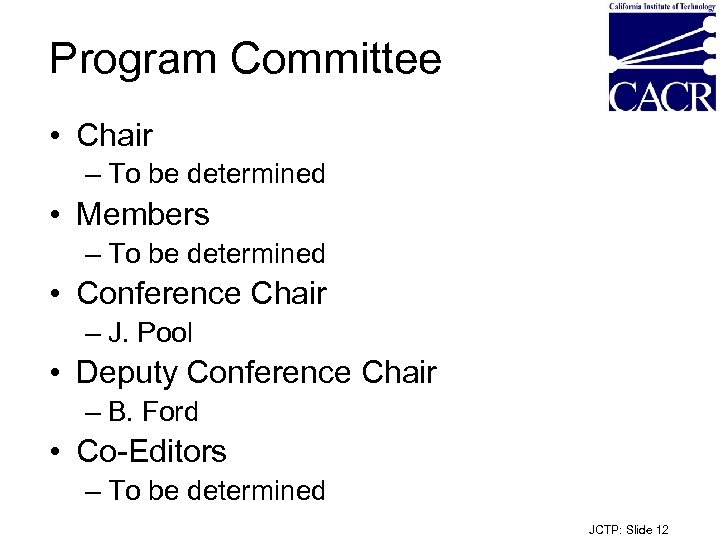 California Institute of Technology

CACR

Program Committee

• Chair
– To be determined
• Members
– To be determined
• Conference Chair
– J. Pool
• Deputy Conference Chair
– B. Ford
• Co-Editors
– To be determined

JCTP: Slide 12